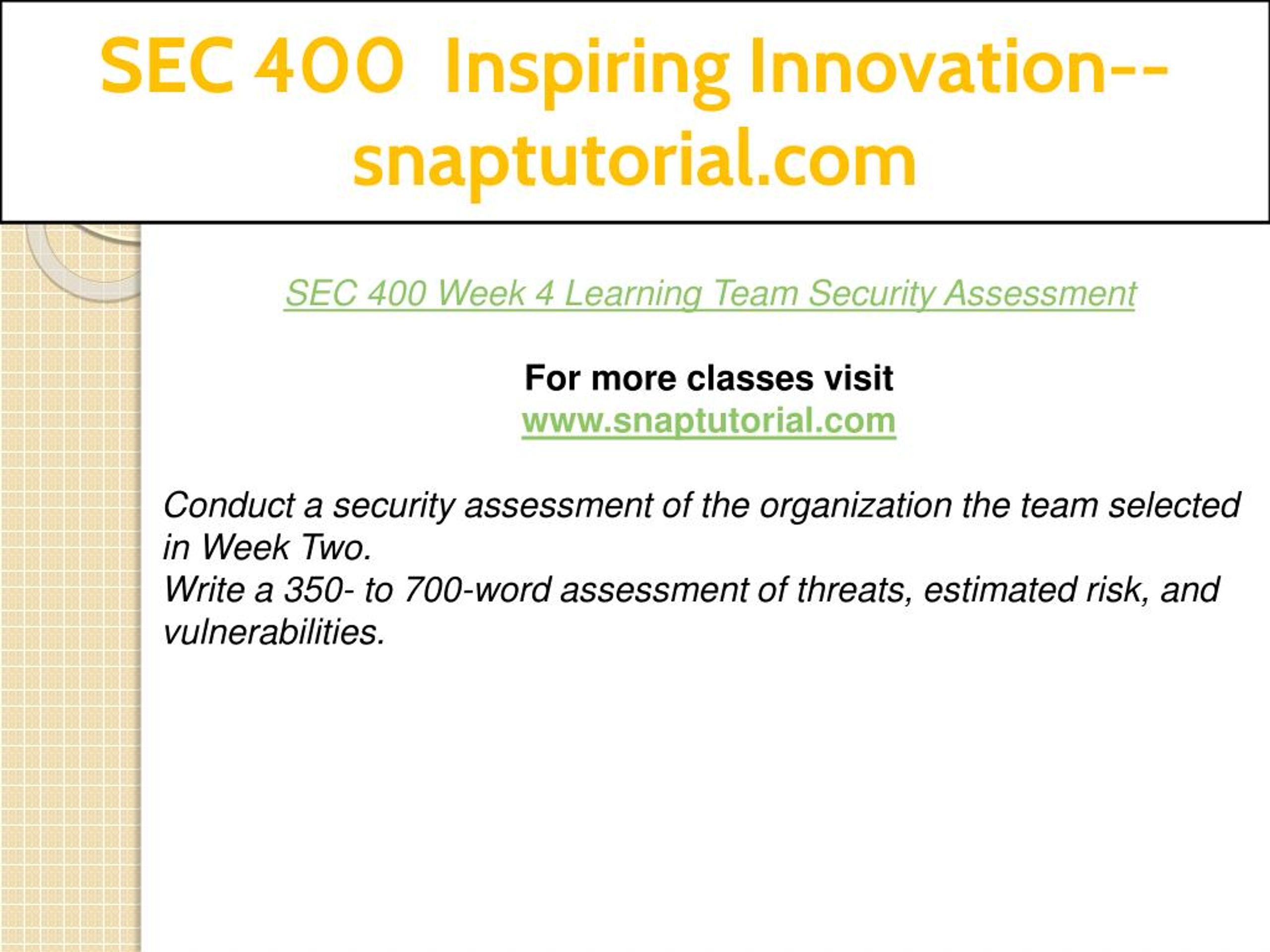 SEC 400 Inspiring Innovation--snaptutorial.com

SEC 400 Week 4 Learning Team Security Assessment

For more classes visit
www.snaptutorial.com

Conduct a security assessment of the organization the team selected in Week Two.
Write a 350- to 700-word assessment of threats, estimated risk, and vulnerabilities.